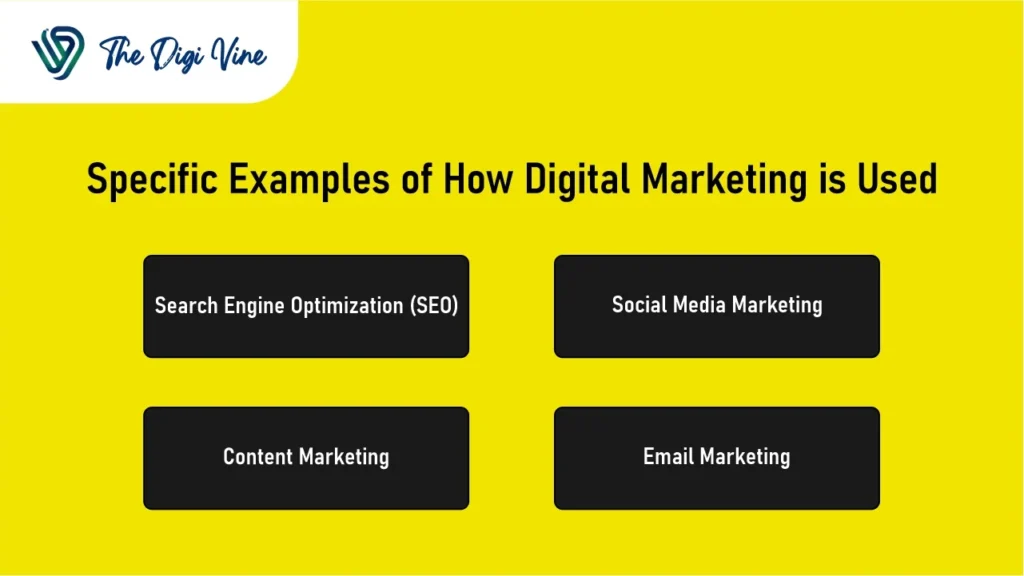 The Digi Vine

Specific Examples of How Digital Marketing is Used

Search Engine Optimization (SEO)

Social Media Marketing

Content Marketing

Email Marketing